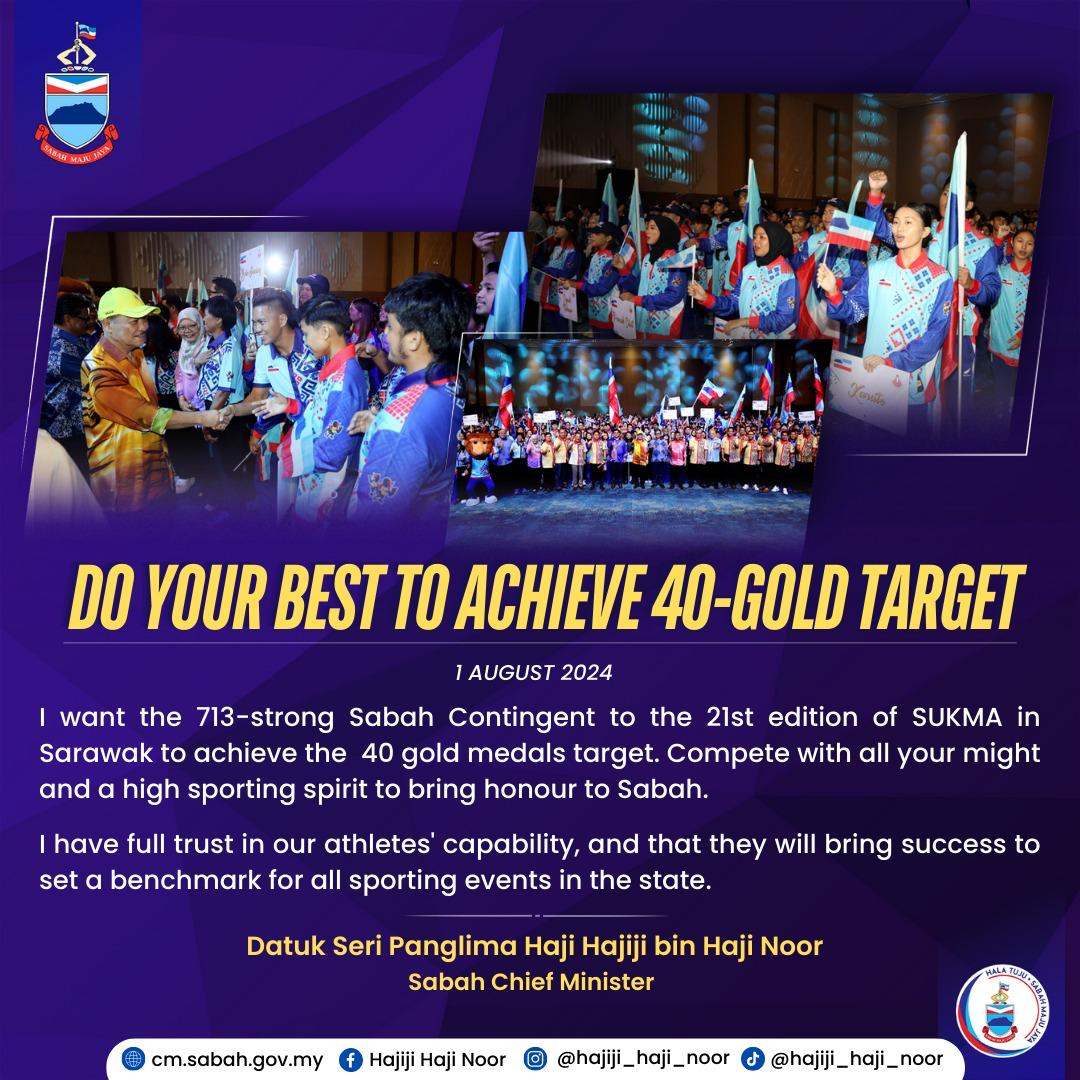 SABAH MAJU JAYA

DO YOUR BEST TO ACHIEVE 40-GOLD TARGET

1 AUGUST 2024

I want the 713-strong Sabah Contingent to the 21st edition of SUKMA in Sarawak to achieve the 40 gold medals target. Compete with all your might and a high sporting spirit to bring honour to Sabah.

I have full trust in our athletes' capability, and that they will bring success to set a benchmark for all sporting events in the state.

Datuk Seri Panglima Haji Hajiji bin Haji Noor
Sabah Chief Minister

HALA TUJU • SABAH MAJU JAYA

cm.sabah.gov.my Hajiji Haji Noor @hajiji_haji_noor @hajiji_haji_noor